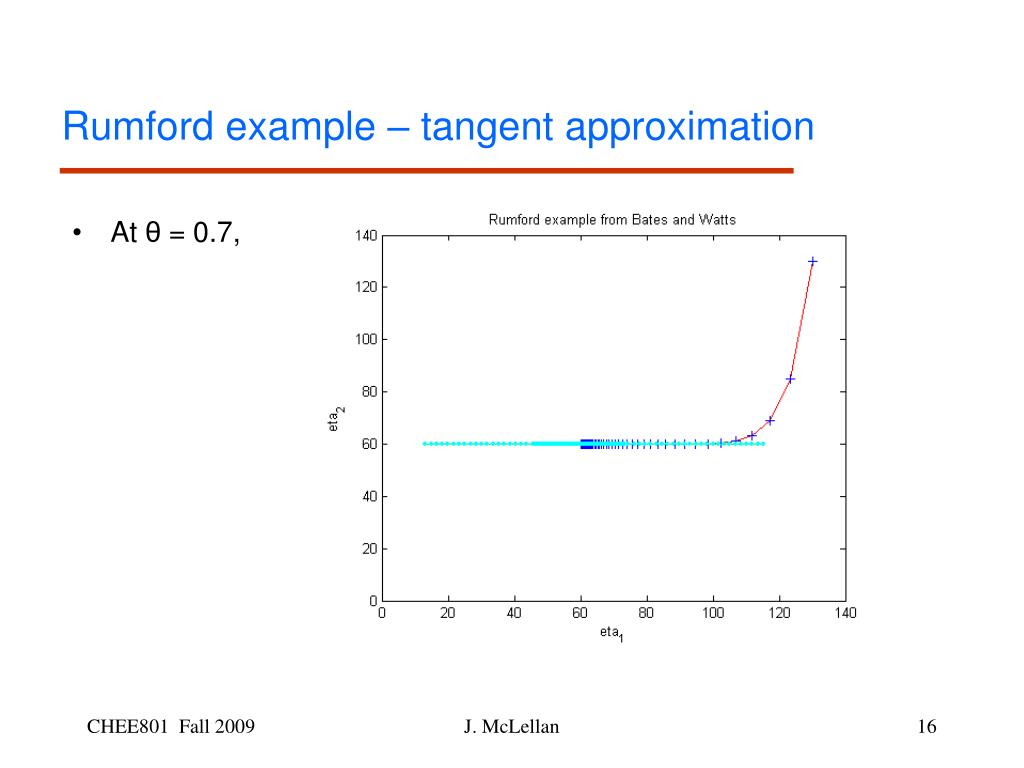 Rumford example – tangent approximation

• At θ = 0.7,

Rumford example from Bates and Watts

140
120
100
80
60
40
20
0

$eta_2$

0 20 40 60 80 100 120 140

$eta_1$

CHEE801 Fall 2009

J. McLellan

16